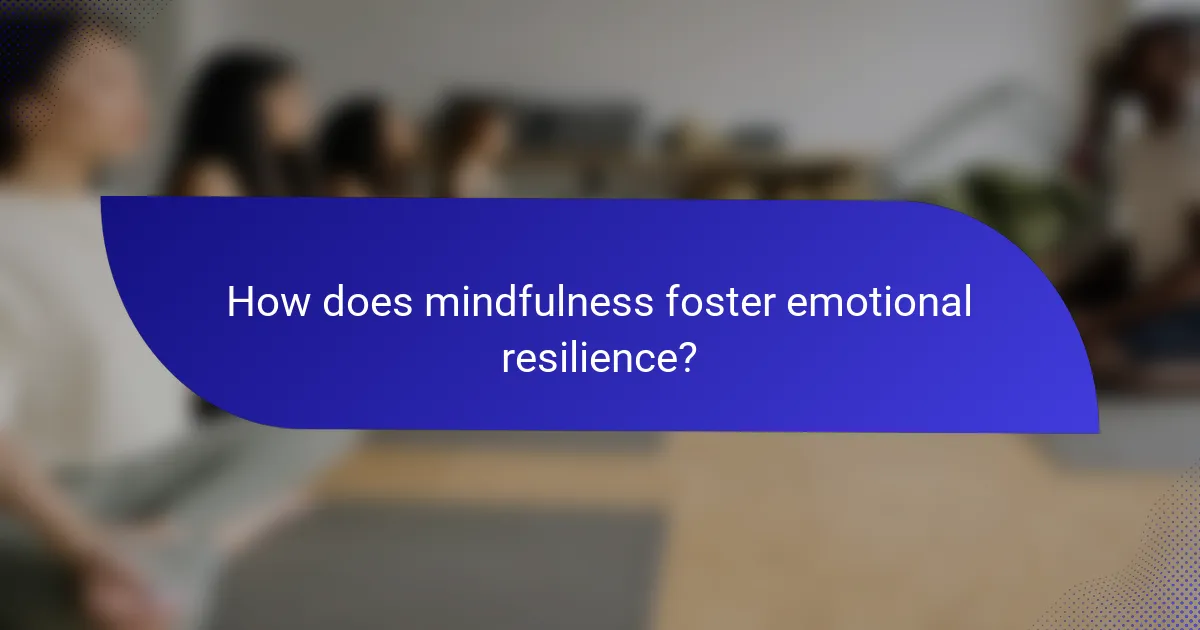 How does mindfulness foster emotional resilience?